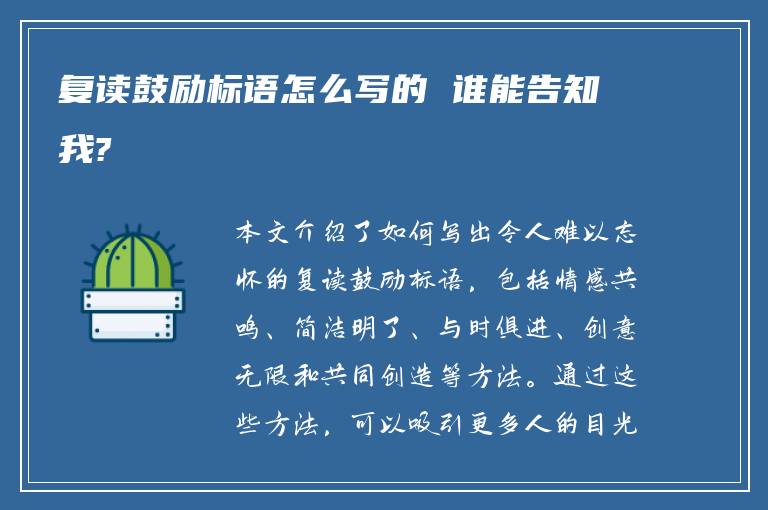 复读鼓励标语怎么写的 谁能告知我?

本文介绍了如何写出令人难以忘怀的复读鼓励标语，包括情感共鸣、简洁明了、与时俱进、创意无限和共同创造等方法。通过这些方法，可以吸引更多人的目光